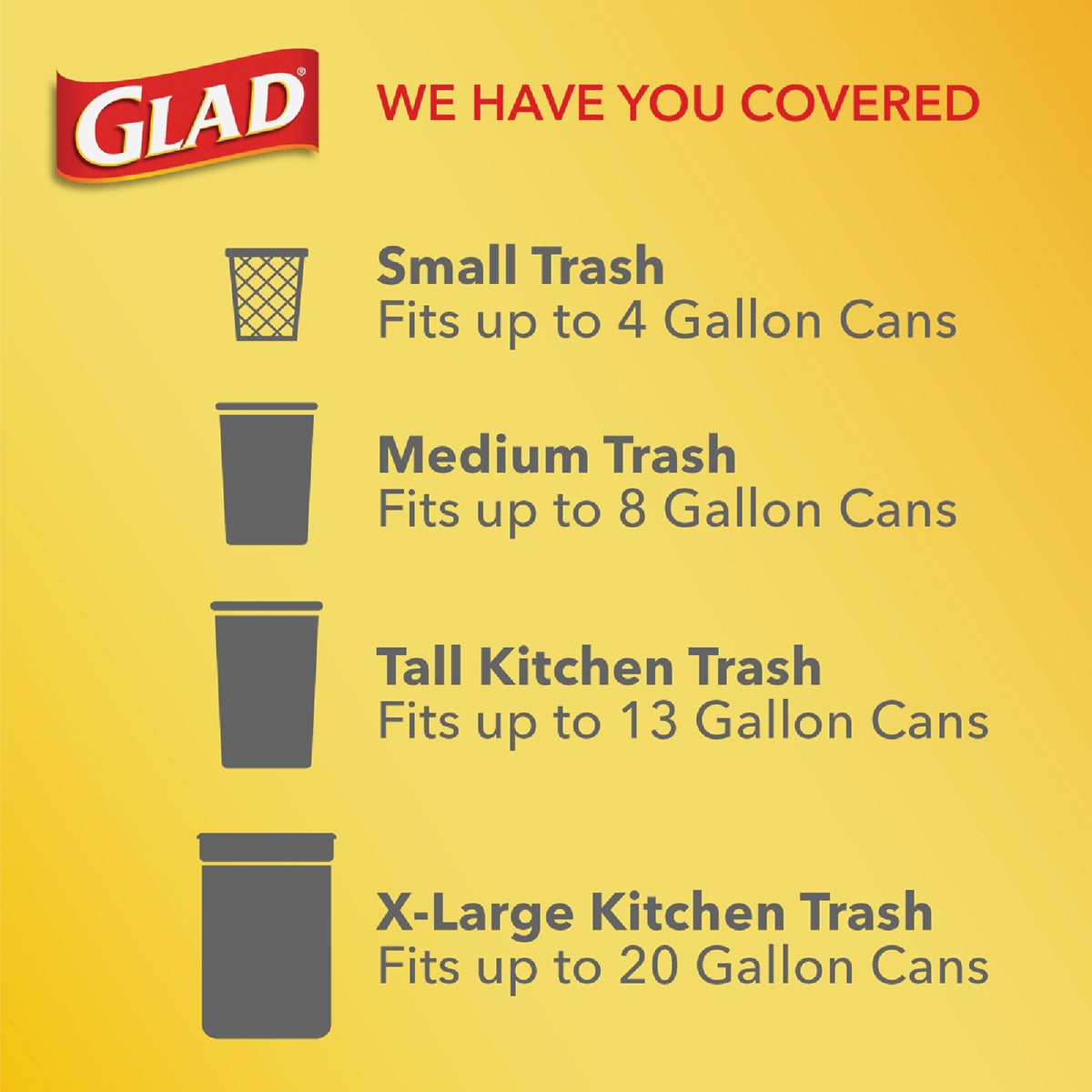 GLAD®

WE HAVE YOU COVERED

Small Trash
Fits up to 4 Gallon Cans

Medium Trash
Fits up to 8 Gallon Cans

Tall Kitchen Trash
Fits up to 13 Gallon Cans

X-Large Kitchen Trash
Fits up to 20 Gallon Cans